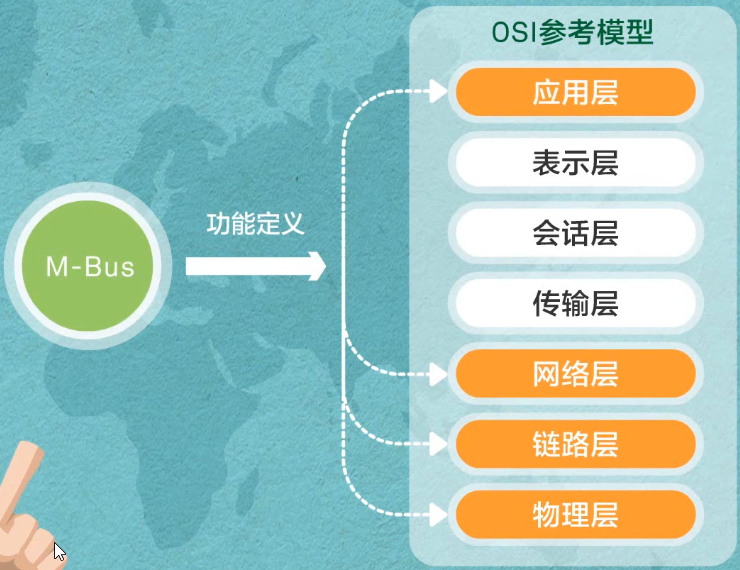 M-Bus

功能定义

OSI参考模型

应用层

表示层

会话层

传输层

网络层

链路层

物理层